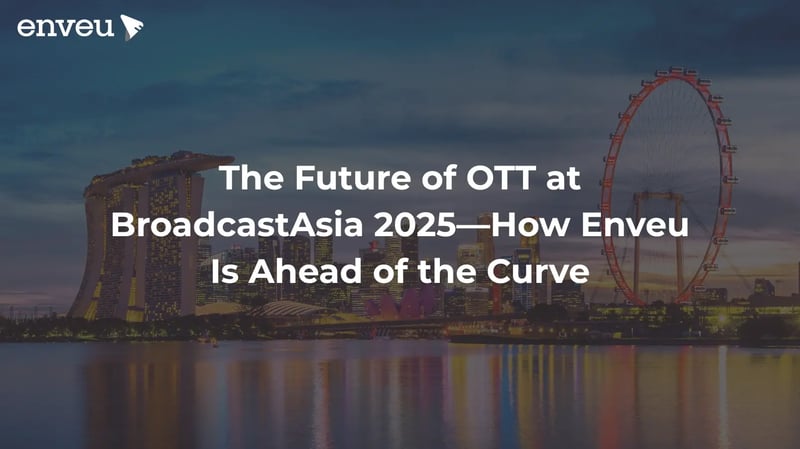 enveu

The Future of OTT at BroadcastAsia 2025—How Enveu Is Ahead of the Curve